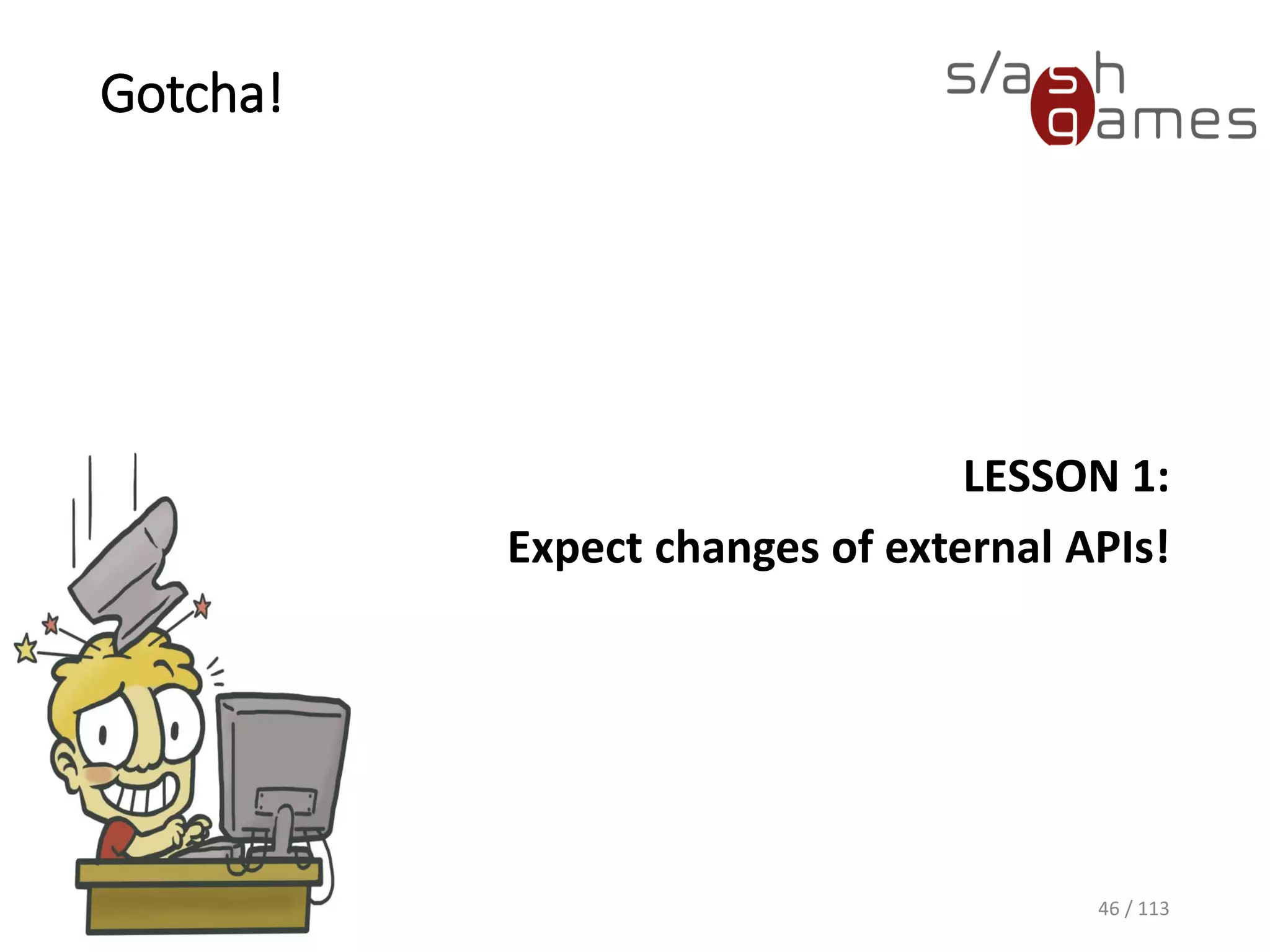 Gotcha!

s/ash games

LESSON 1:

Expect changes of external APIs!

46 / 113